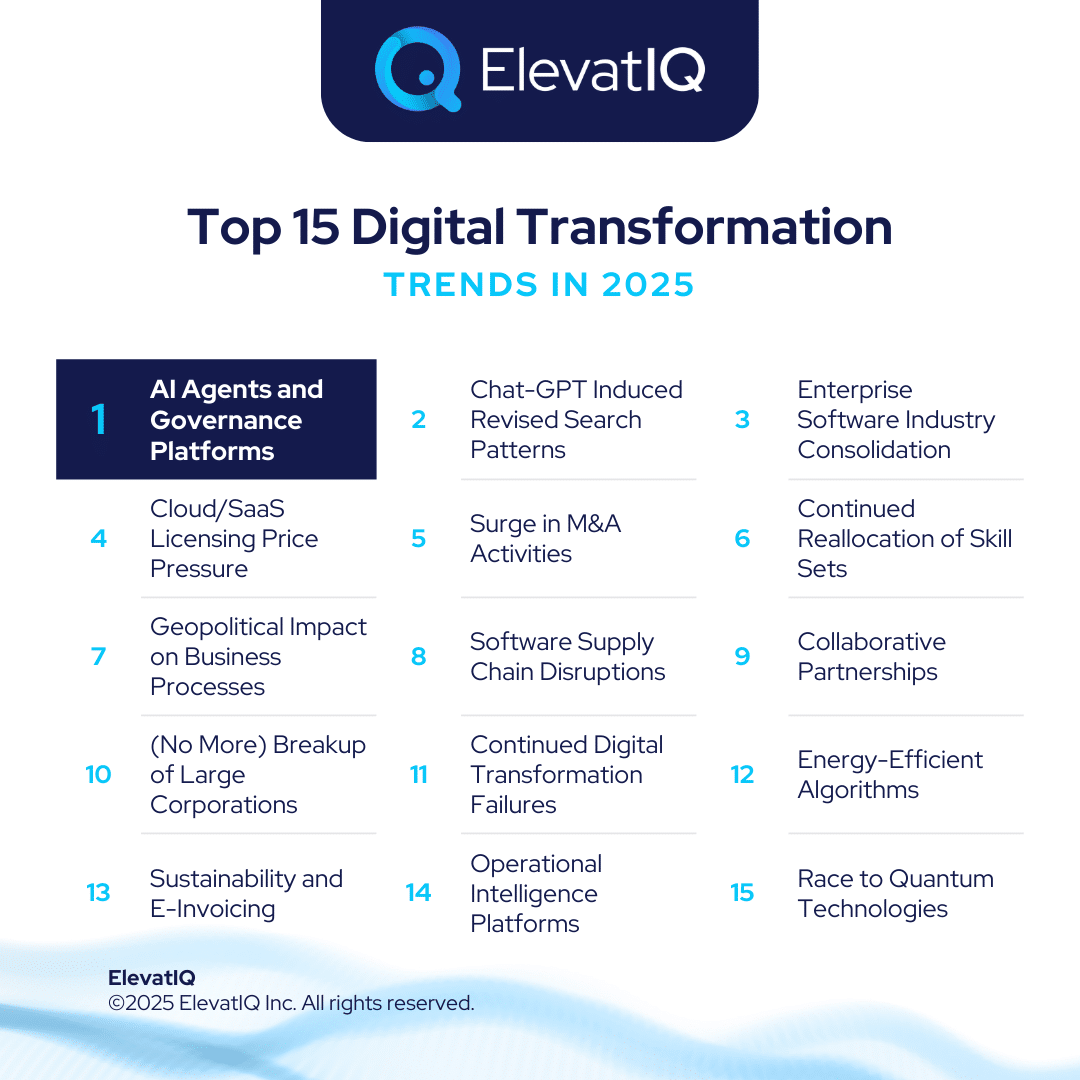 ElevatIQ

Top 15 Digital Transformation

TRENDS IN 2025

1 AI Agents and Governance Platforms

2 Chat-GPT Induced Revised Search Patterns

3 Enterprise Software Industry Consolidation

4 Cloud/SaaS Licensing Price Pressure

5 Surge in M&A Activities

6 Continued Reallocation of Skill Sets

7 Geopolitical Impact on Business Processes

8 Software Supply Chain Disruptions

9 Collaborative Partnerships

10 (No More) Breakup of Large Corporations

11 Continued Digital Transformation Failures

12 Energy-Efficient Algorithms

13 Sustainability and E-Invoicing

14 Operational Intelligence Platforms

15 Race to Quantum Technologies

ElevatIQ
©2025 ElevatIQ Inc. All rights reserved.